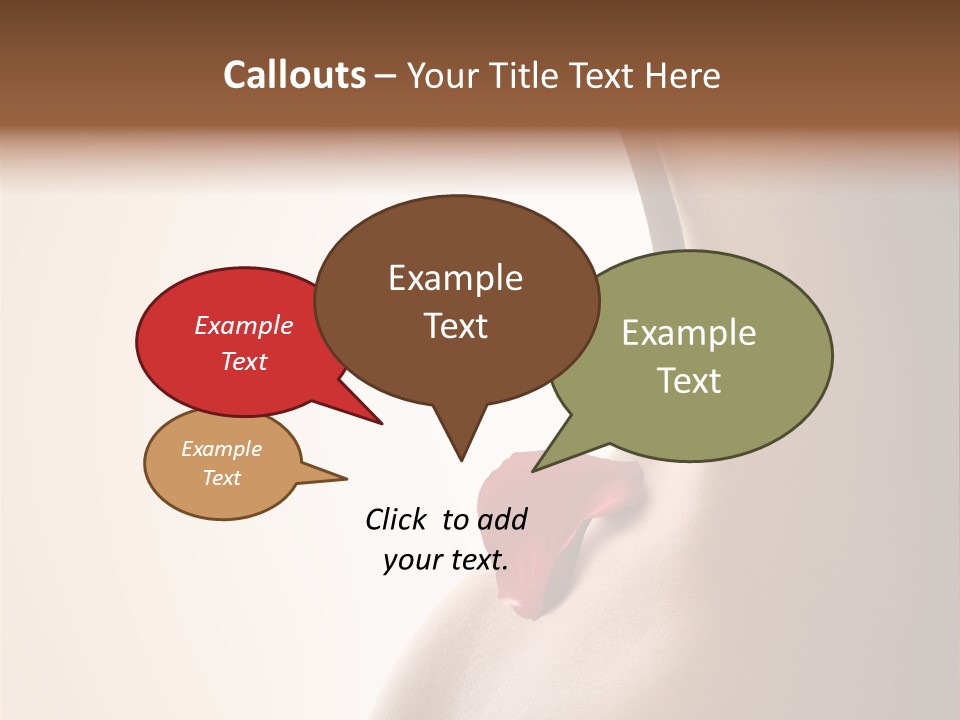 Callouts – Your Title Text Here

Example Text

Example Text

Example Text

Example Text

Click to add your text.